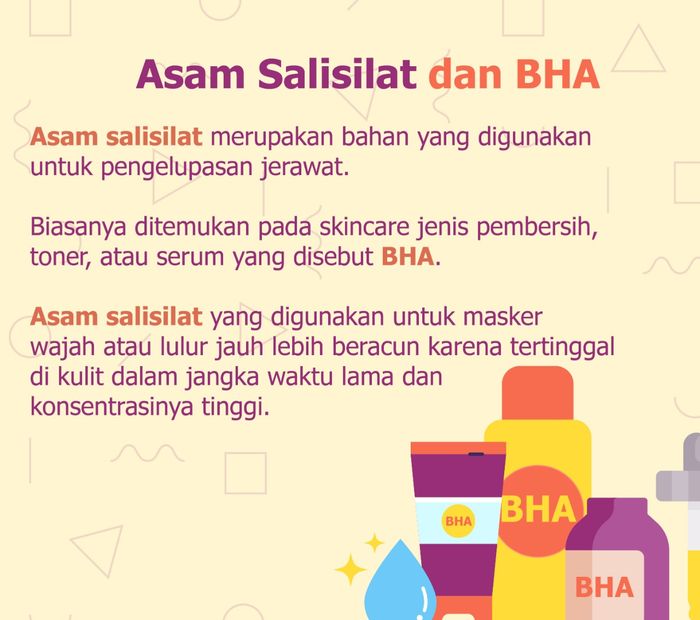 Asam Salisilat dan BHA

Asam salisilat merupakan bahan yang digunakan untuk pengelupasan jerawat.

Biasanya ditemukan pada skincare jenis pembersih, toner, atau serum yang disebut BHA.

Asam salisilat yang digunakan untuk masker wajah atau lulur jauh lebih beracun karena tertinggal di kulit dalam jangka waktu lama dan konsentrasinya tinggi.

BHA

BHA

BHA